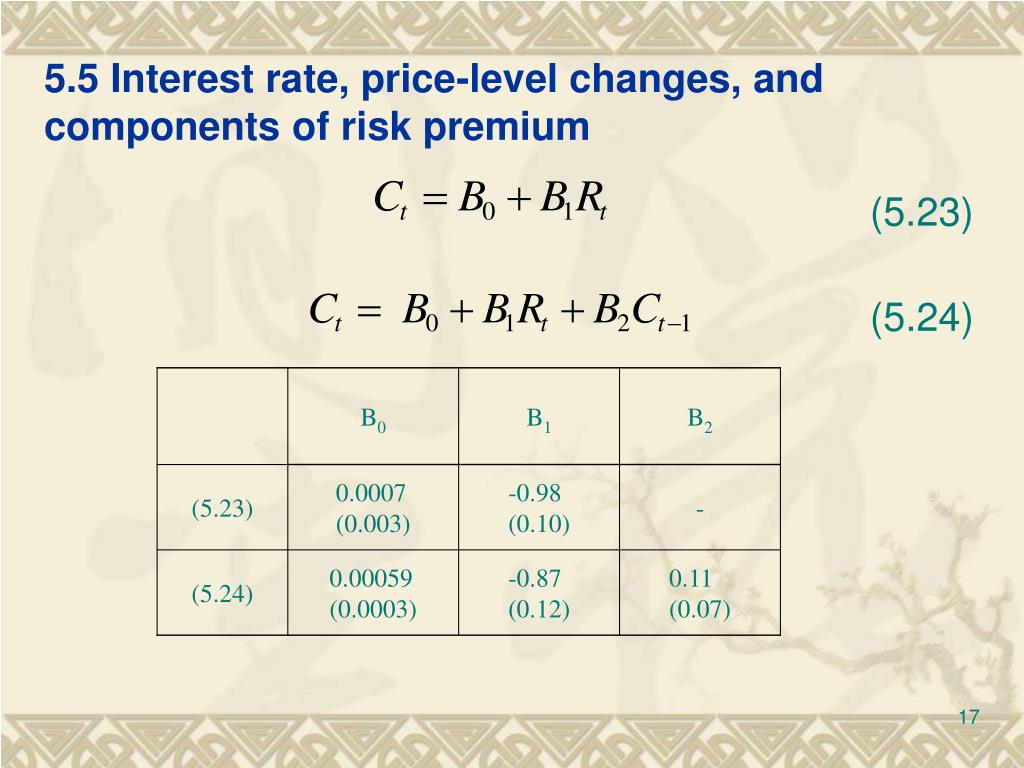 5.5 Interest rate, price-level changes, and components of risk premium

$C_t = B_0 + B_1 R_t$ (5.23)

$C_t = B_0 + B_1 R_t + B_2 C_{t-1}$ (5.24)

| | $B_0$ | $B_1$ | $B_2$ |
|---|---|---|---|
| (5.23) | 0.0007 (0.003) | -0.98 (0.10) | - |
| (5.24) | 0.00059 (0.0003) | -0.87 (0.12) | 0.11 (0.07) |

17